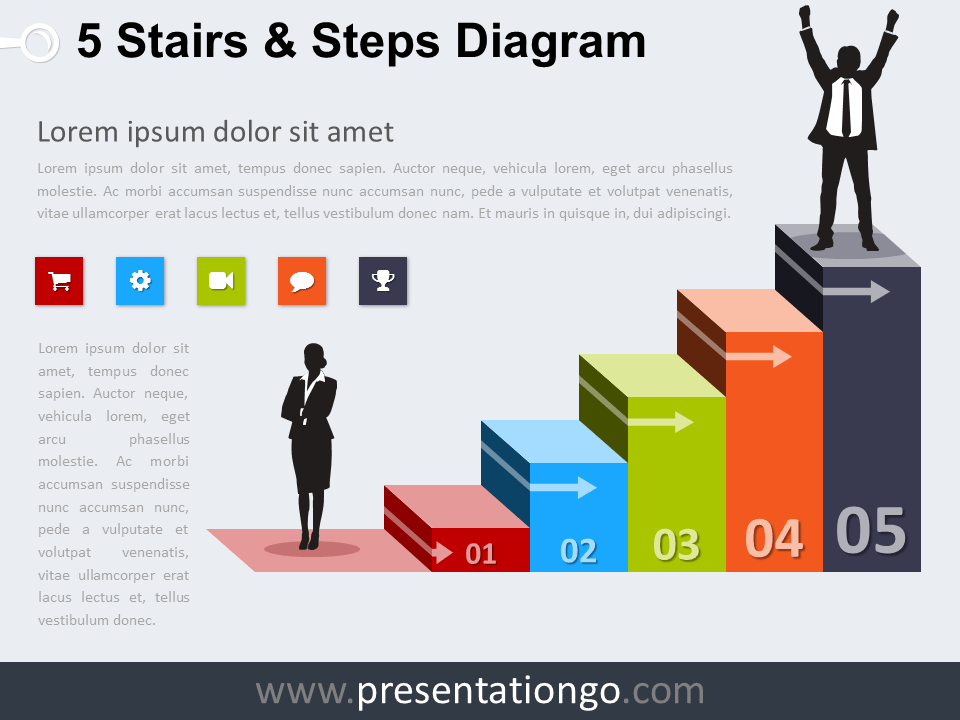 5 Stairs & Steps Diagram

Lorem ipsum dolor sit amet

Lorem ipsum dolor sit amet, tempus donec sapien. Auctor neque, vehicula lorem, eget arcu phasellus molestie. Ac morbi accumsan suspendisse nunc accumsan nunc, pede a vulputate et volutpat venenatis, vitae ullamcorper erat lacus lectus et, tellus vestibulum donec nam. Et mauris in quisque in, dui adipiscingi.

Lorem ipsum dolor sit amet, tempus donec sapien. Auctor neque, vehicula lorem, eget arcu phasellus molestie. Ac morbi accumsan suspendisse nunc accumsan nunc, pede a vulputate et volutpat venenatis, vitae ullamcorper erat lacus lectus et, tellus vestibulum donec.

01
02
03
04
05

www.presentationgo.com